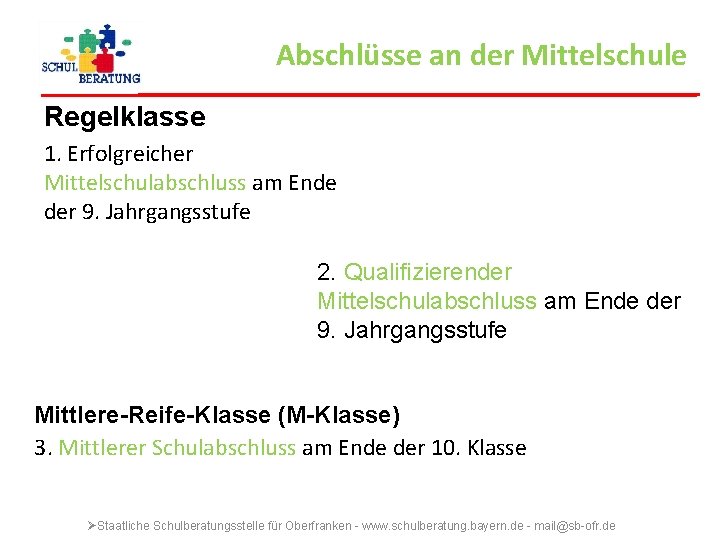 SCHUL BERATUNG

Abschlüsse an der Mittelschule

Regelklasse

1. Erfolgreicher Mittelschulabschluss am Ende der 9. Jahrgangsstufe

2. Qualifizierender Mittelschulabschluss am Ende der 9. Jahrgangsstufe

Mittlere-Reife-Klasse (M-Klasse)

3. Mittlerer Schulabschluss am Ende der 10. Klasse

➤Staatliche Schulberatungsstelle für Oberfranken - www.schulberatung.bayern.de - mail@sb-ofr.de